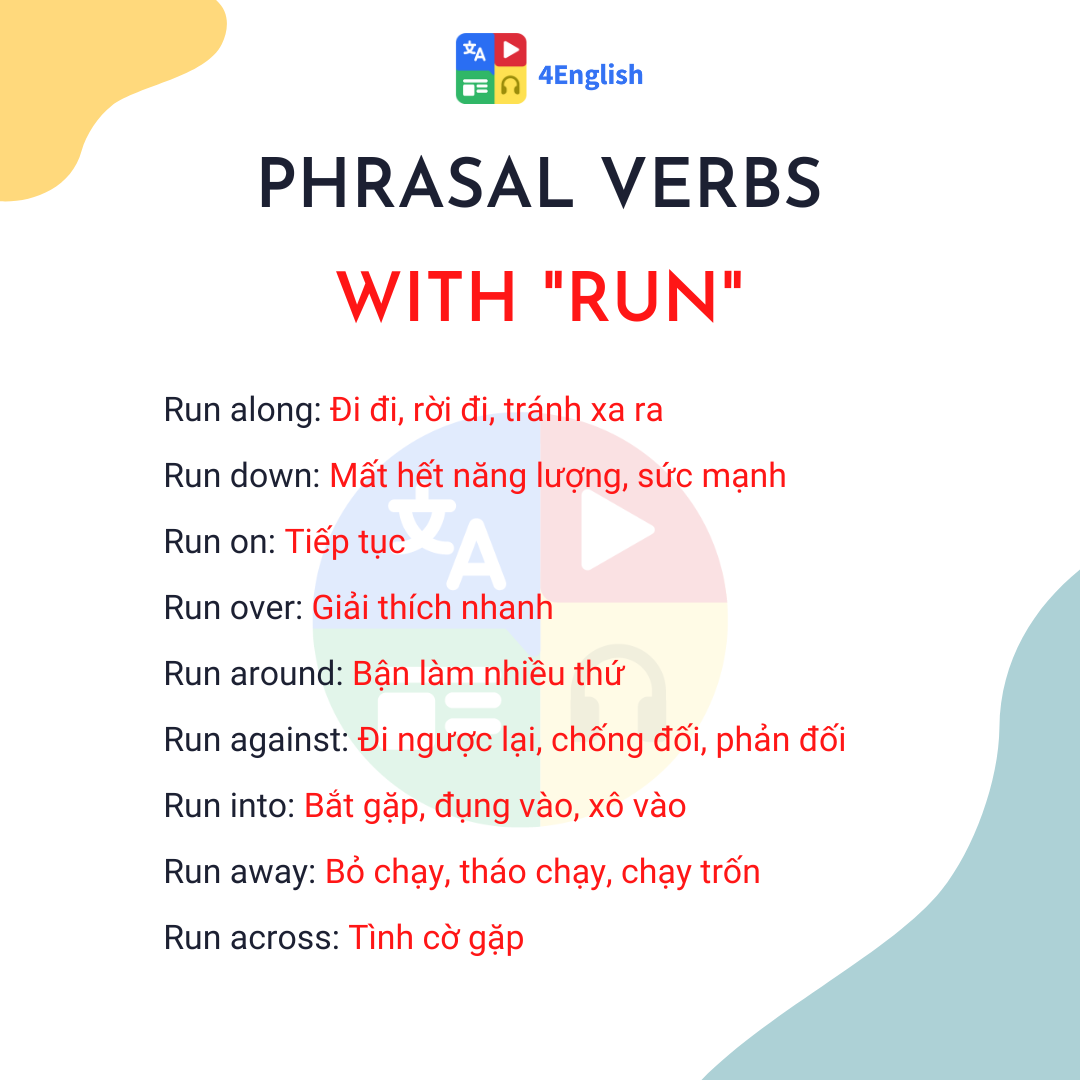 4English

PHRASAL VERBS

WITH "RUN"

Run along: Đi đi, rời đi, tránh xa ra

Run down: Mất hết năng lượng, sức mạnh

Run on: Tiếp tục

Run over: Giải thích nhanh

Run around: Bận làm nhiều thứ

Run against: Đi ngược lại, chống đối, phản đối

Run into: Bắt gặp, đụng vào, xô vào

Run away: Bỏ chạy, tháo chạy, chạy trốn

Run across: Tình cờ gặp